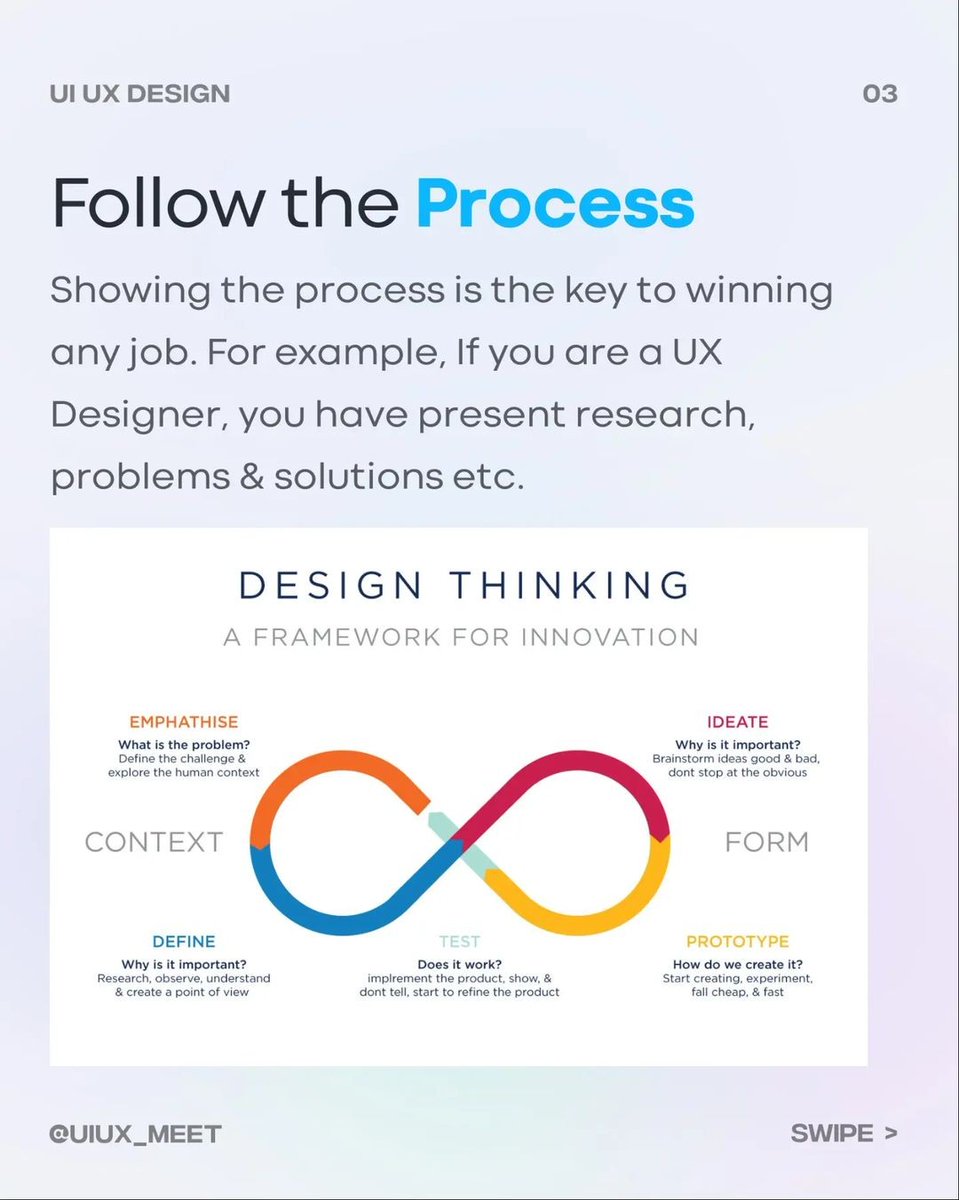 UI UX DESIGN

03

Follow the Process

Showing the process is the key to winning any job. For example, If you are a UX Designer, you have present research, problems & solutions etc.

DESIGN THINKING

A FRAMEWORK FOR INNOVATION

EMPHATHISE
What is the problem?
Define the challenge & explore the human context

IDEATE
Why is it important?
Brainstorm ideas good & bad, dont stop at the obvious

CONTEXT

FORM

DEFINE
Why is it important?
Research, observe, understand & create a point of view

TEST
Does it work?
implrement the product, show, & dont tell, start to refine the product

PROTOTYPE
How do we create it?
Start creating, experiment, fall cheap, & fast

@UIUX_MEET

SWIPE >